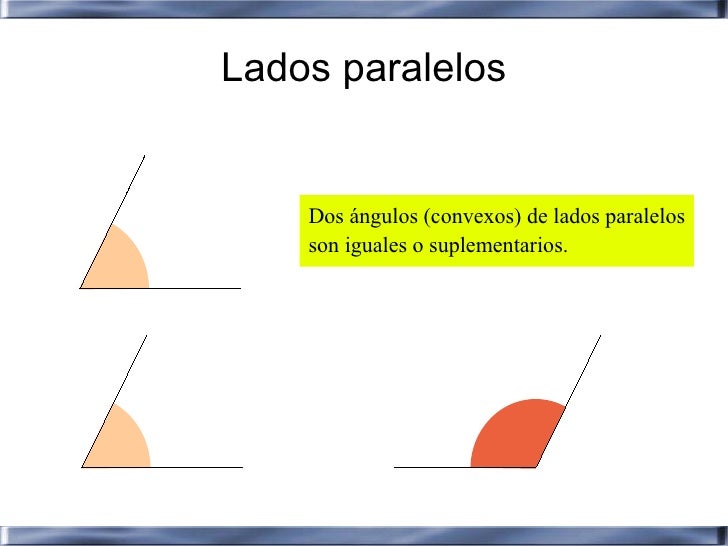 Lados paralelos

Dos ángulos (convexos) de lados paralelos son iguales o suplementarios.